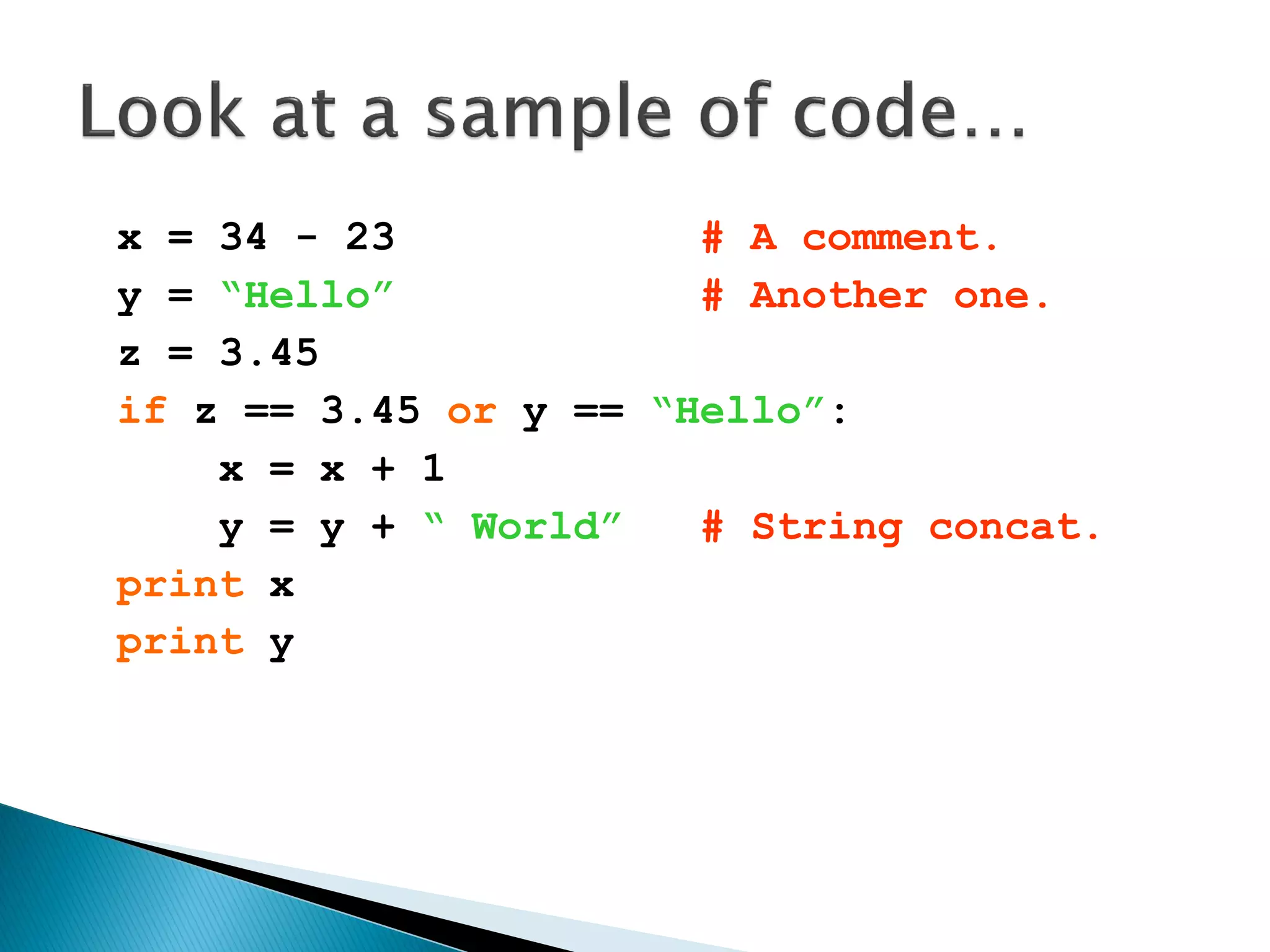 Look at a sample of code…

x = 34 - 23          # A comment.
y = “Hello”          # Another one.
z = 3.45
if z == 3.45 or y == “Hello”:
    x = x + 1
    y = y + “ World”   # String concat.
print x
print y